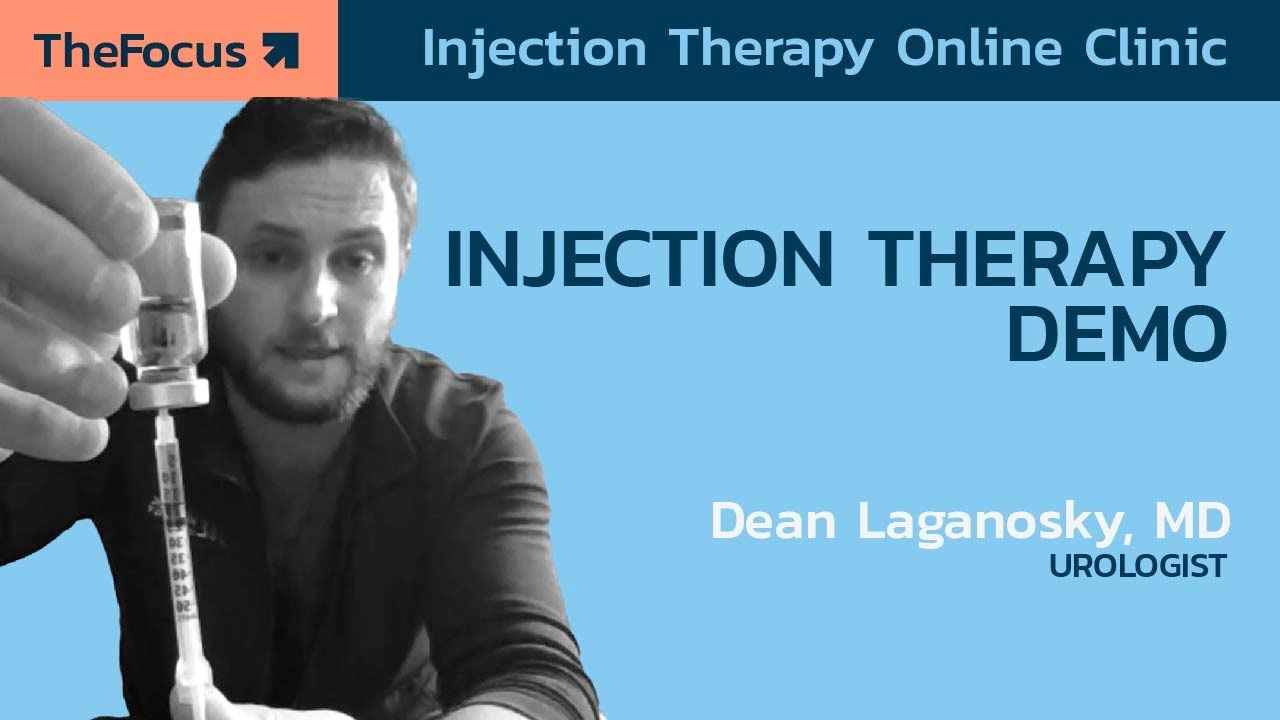 TheFocus

Injection Therapy Online Clinic

INJECTION THERAPY DEMO

Dean Laganosky, MD
UROLOGIST